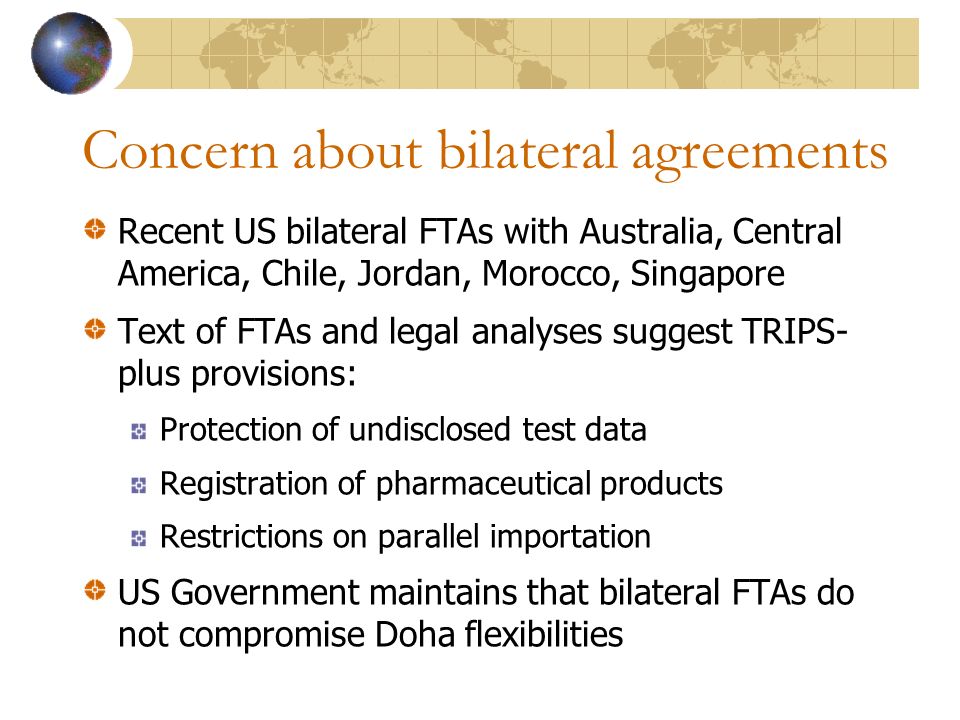 Concern about bilateral agreements

Recent US bilateral FTAs with Australia, Central America, Chile, Jordan, Morocco, Singapore

Text of FTAs and legal analyses suggest TRIPS-plus provisions:

Protection of undisclosed test data

Registration of pharmaceutical products

Restrictions on parallel importation

US Government maintains that bilateral FTAs do not compromise Doha flexibilities